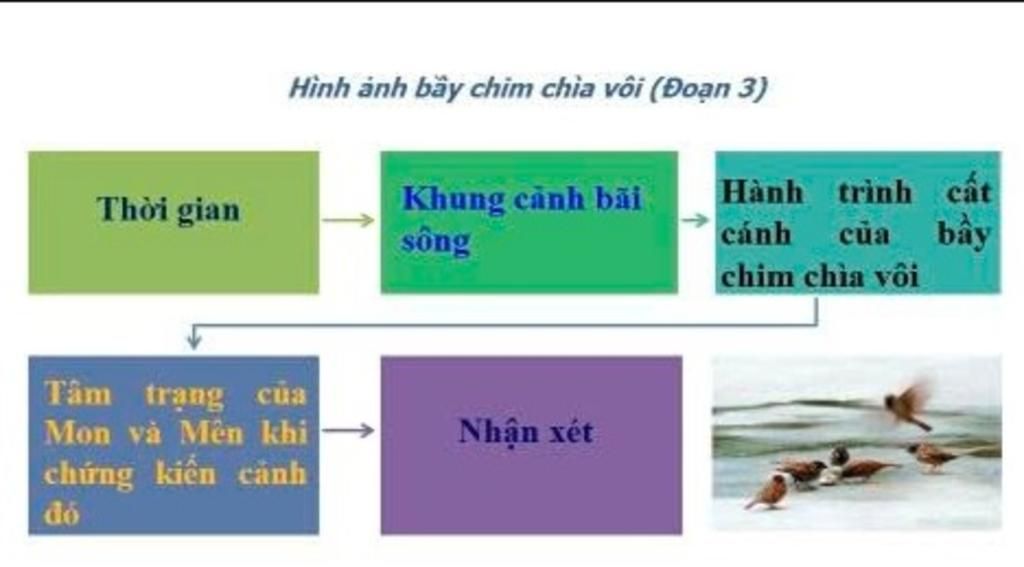 Hình ảnh bầy chim chìa vôi (Đoạn 3)

Thời gian

Khung cảnh bãi sông

Hành trình cất cánh của bầy chim chìa vôi

Tâm trạng của Mon và Mên khi chứng kiến cảnh đó

Nhận xét